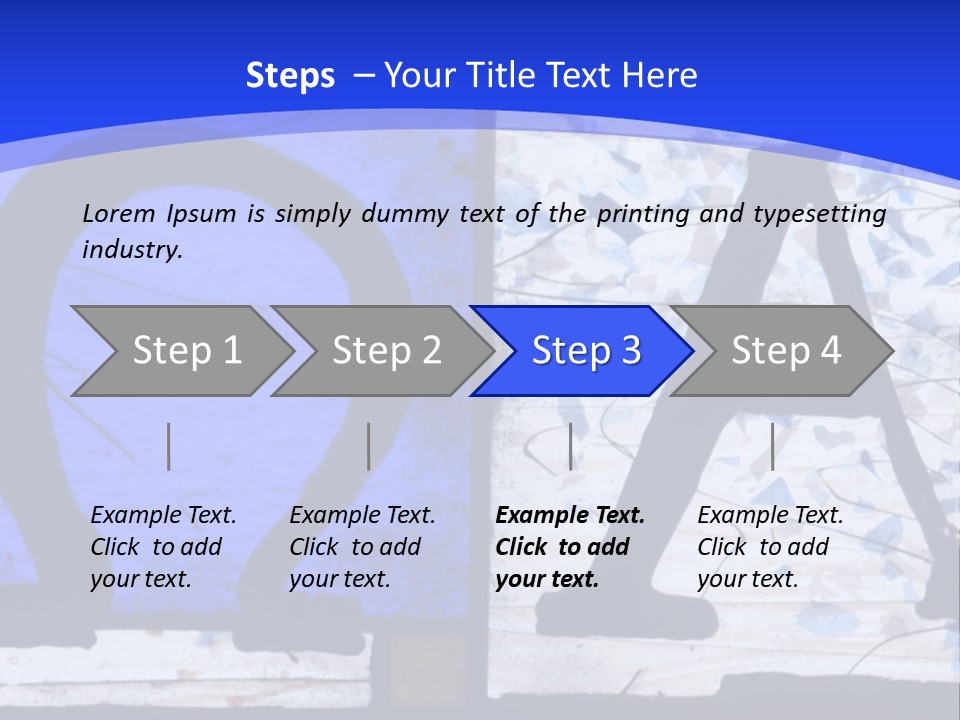 Steps – Your Title Text Here

Lorem Ipsum is simply dummy text of the printing and typesetting industry.

Step 1

Step 2

Step 3

Step 4

Example Text. Click to add your text.

Example Text. Click to add your text.

Example Text. Click to add your text.

Example Text. Click to add your text.